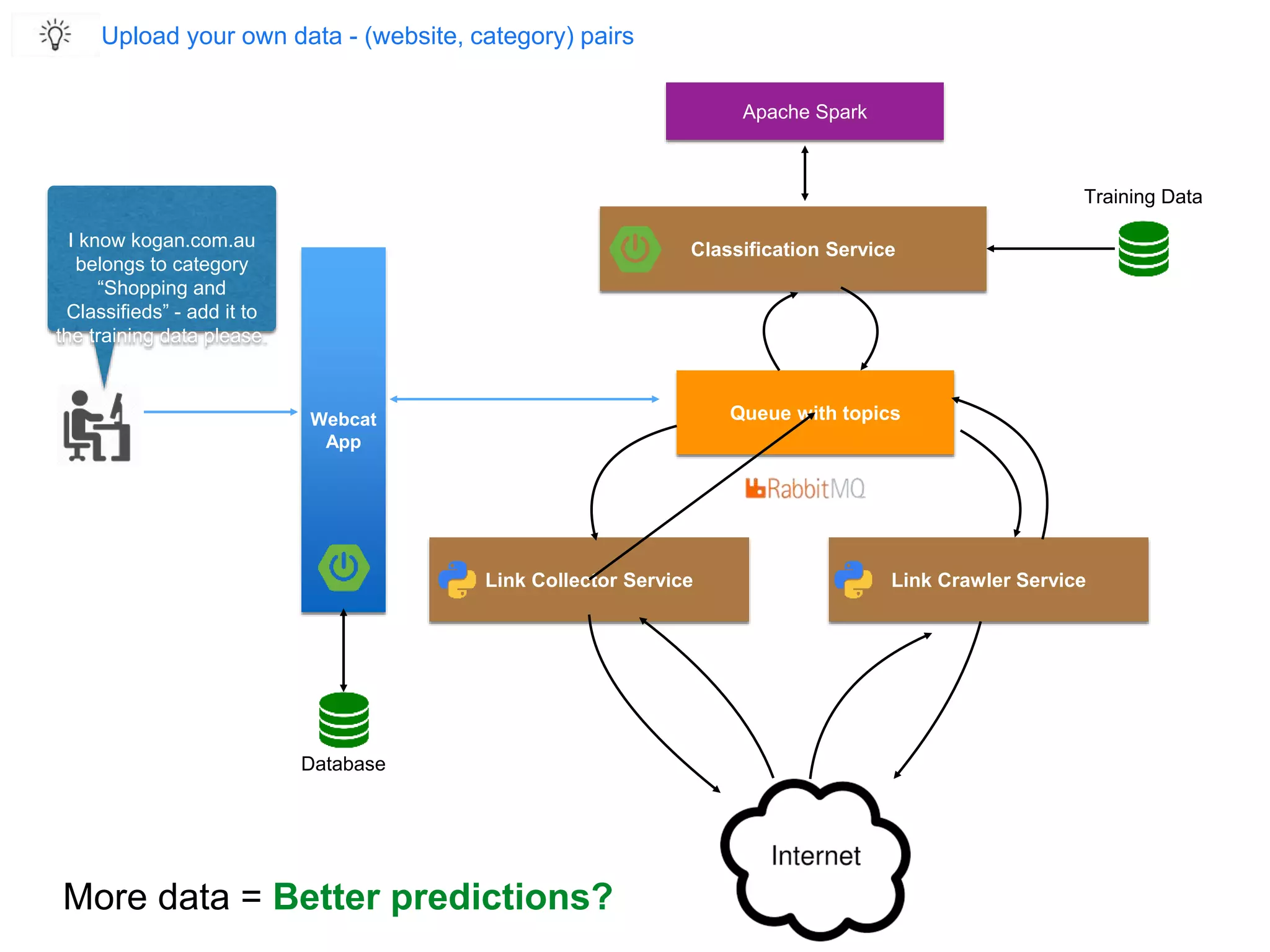 Upload your own data - (website, category) pairs

Apache Spark

Training Data

Classification Service

I know kogan.com.au belongs to category “Shopping and Classifieds” - add it to the training data please.

Webcat App

Queue with topics

RabbitMQ

Link Collector Service

Link Crawler Service

Database

Internet

More data = Better predictions?